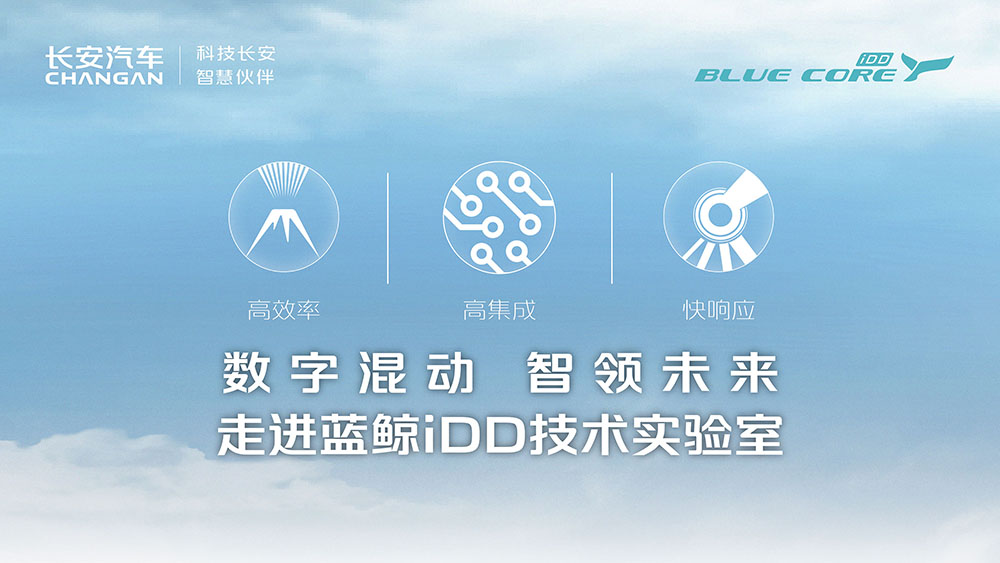 长安汽车
CHANGAN
科技长安
智慧伙伴

BLUE CORE iDD

高效率

高集成

快响应

数字混动 智领未来
走进蓝鲸iDD技术实验室